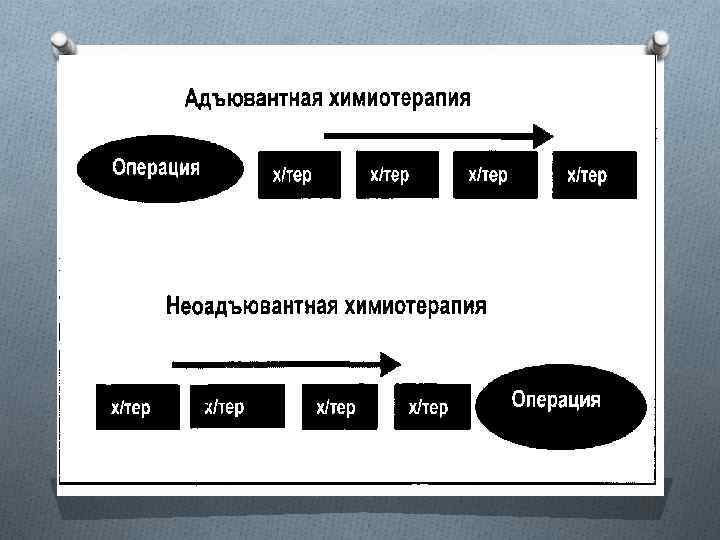 Адъювантная химиотерапия

Операция

х/тер

х/тер

х/тер

х/тер

Неоадъювантная химиотерапия

х/тер

х/тер

х/тер

х/тер

Операция